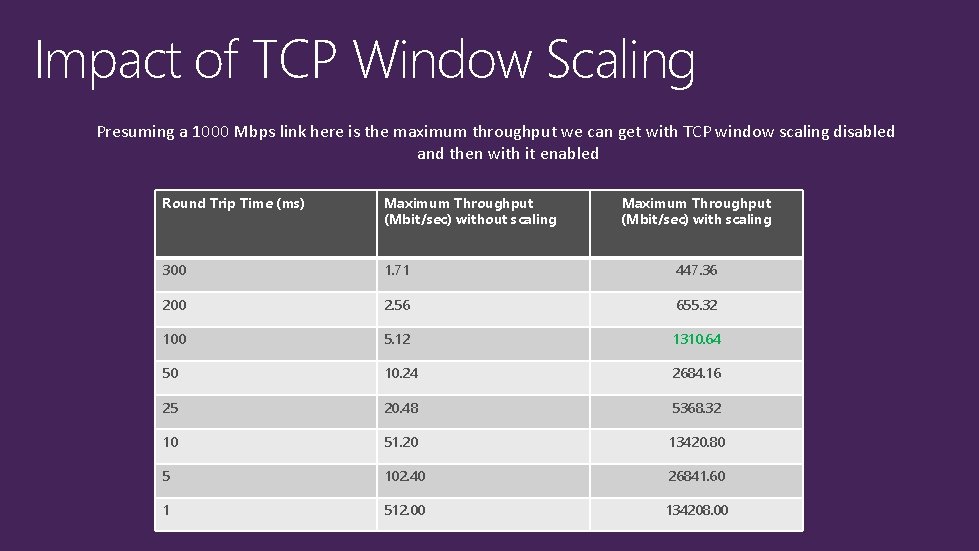 Impact of TCP Window Scaling

Presuming a 1000 Mbps link here is the maximum throughput we can get with TCP window scaling disabled and then with it enabled

| Round Trip Time (ms) | Maximum Throughput (Mbit/sec) without scaling | Maximum Throughput (Mbit/sec) with scaling |
|---|---|---|
| 300 | 1.71 | 447.36 |
| 200 | 2.56 | 655.32 |
| 100 | 5.12 | 1310.64 |
| 50 | 10.24 | 2684.16 |
| 25 | 20.48 | 5368.32 |
| 10 | 51.20 | 13420.80 |
| 5 | 102.40 | 26841.60 |
| 1 | 512.00 | 134208.00 |